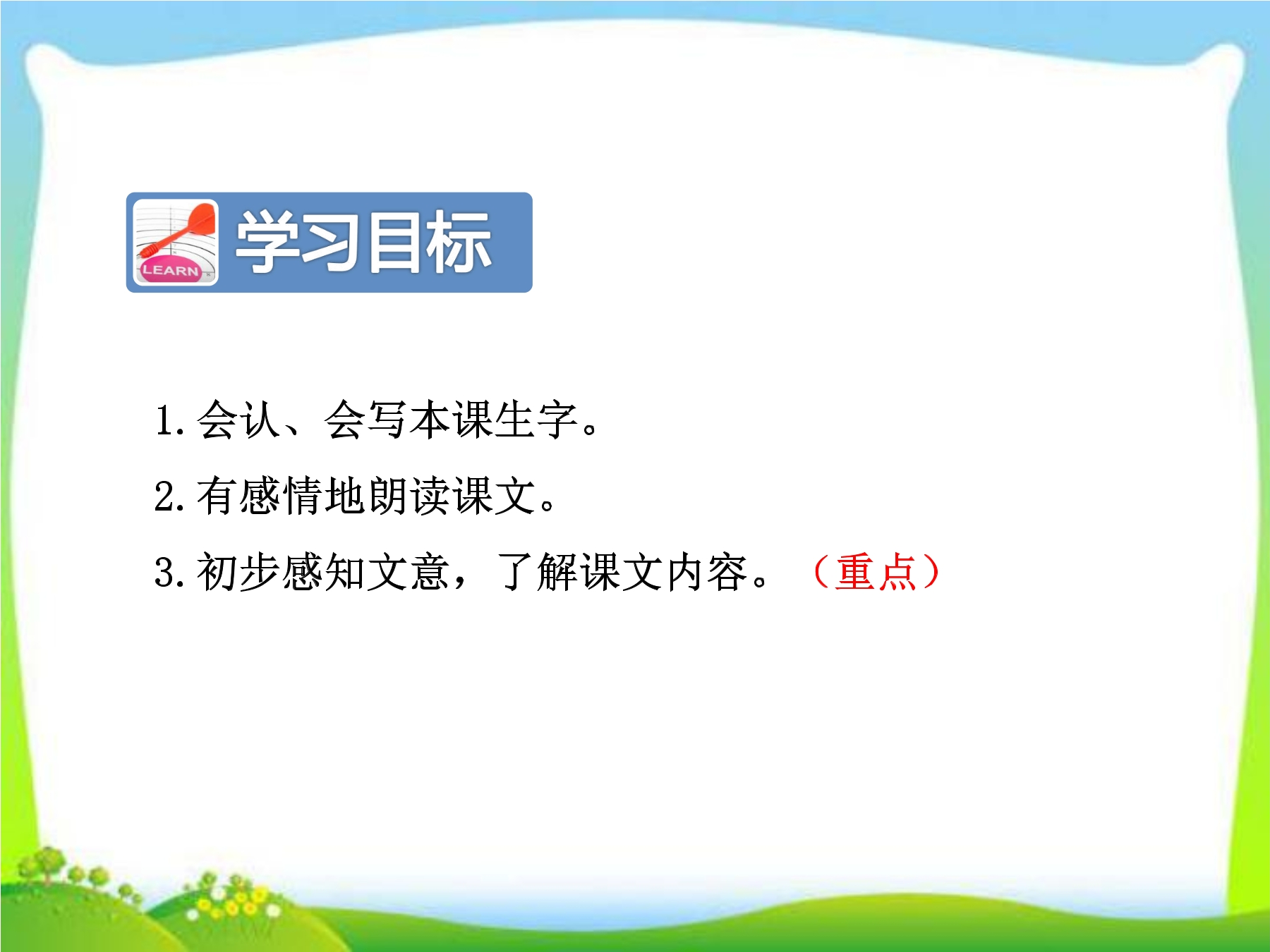 LEARN

学习目标

1.会认、会写本课生字。

2.有感情地朗读课文。

3.初步感知文意，了解课文内容。（重点）